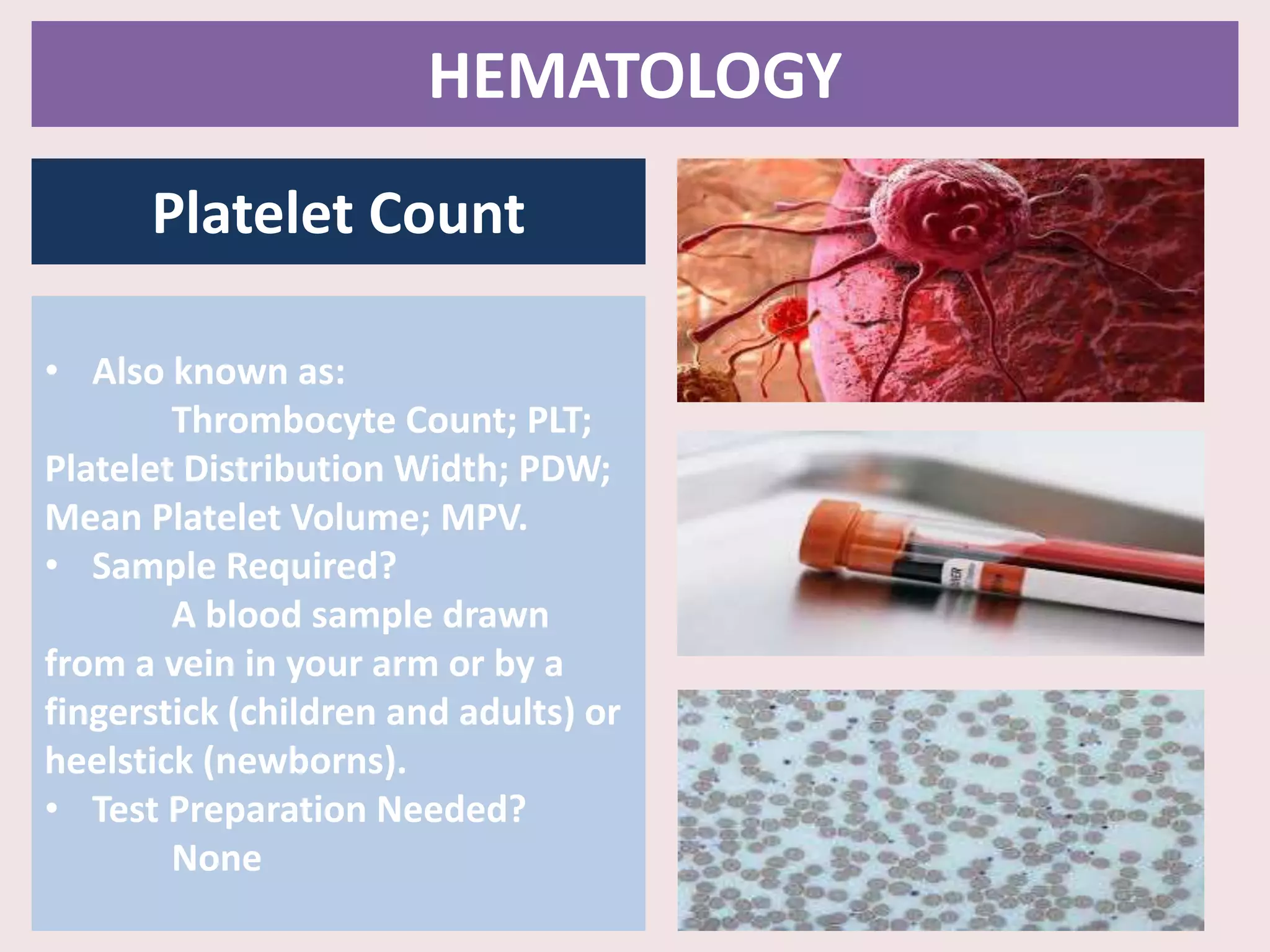 HEMATOLOGY

Platelet Count

• Also known as:
Thrombocyte Count; PLT; Platelet Distribution Width; PDW; Mean Platelet Volume; MPV.
• Sample Required?
A blood sample drawn from a vein in your arm or by a fingerstick (children and adults) or heelstick (newborns).
• Test Preparation Needed?
None